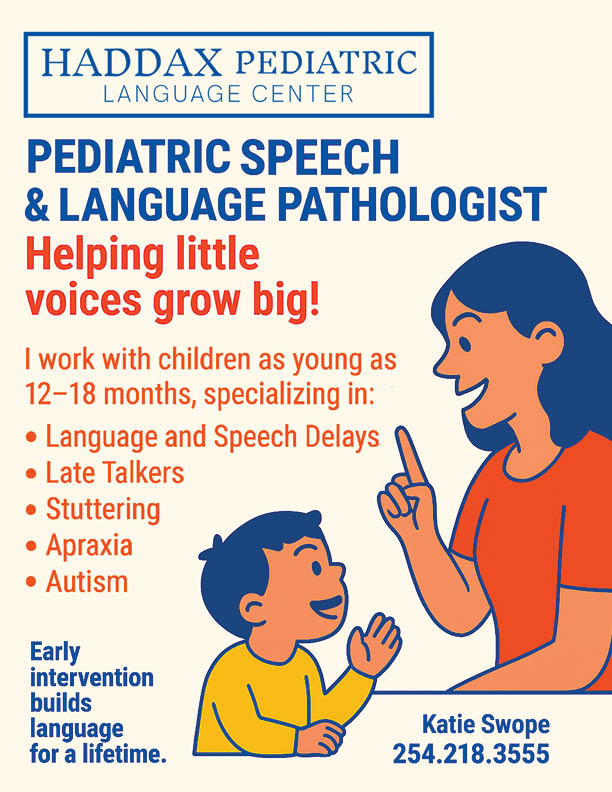 HADDAX PEDIATRIC
LANGUAGE CENTER

PEDIATRIC SPEECH & LANGUAGE PATHOLOGIST

Helping little voices grow big!

I work with children as young as 12–18 months, specializing in:

• Language and Speech Delays
• Late Talkers
• Stuttering
• Apraxia
• Autism

Early intervention builds language for a lifetime.

Katie Swope
254.218.3555